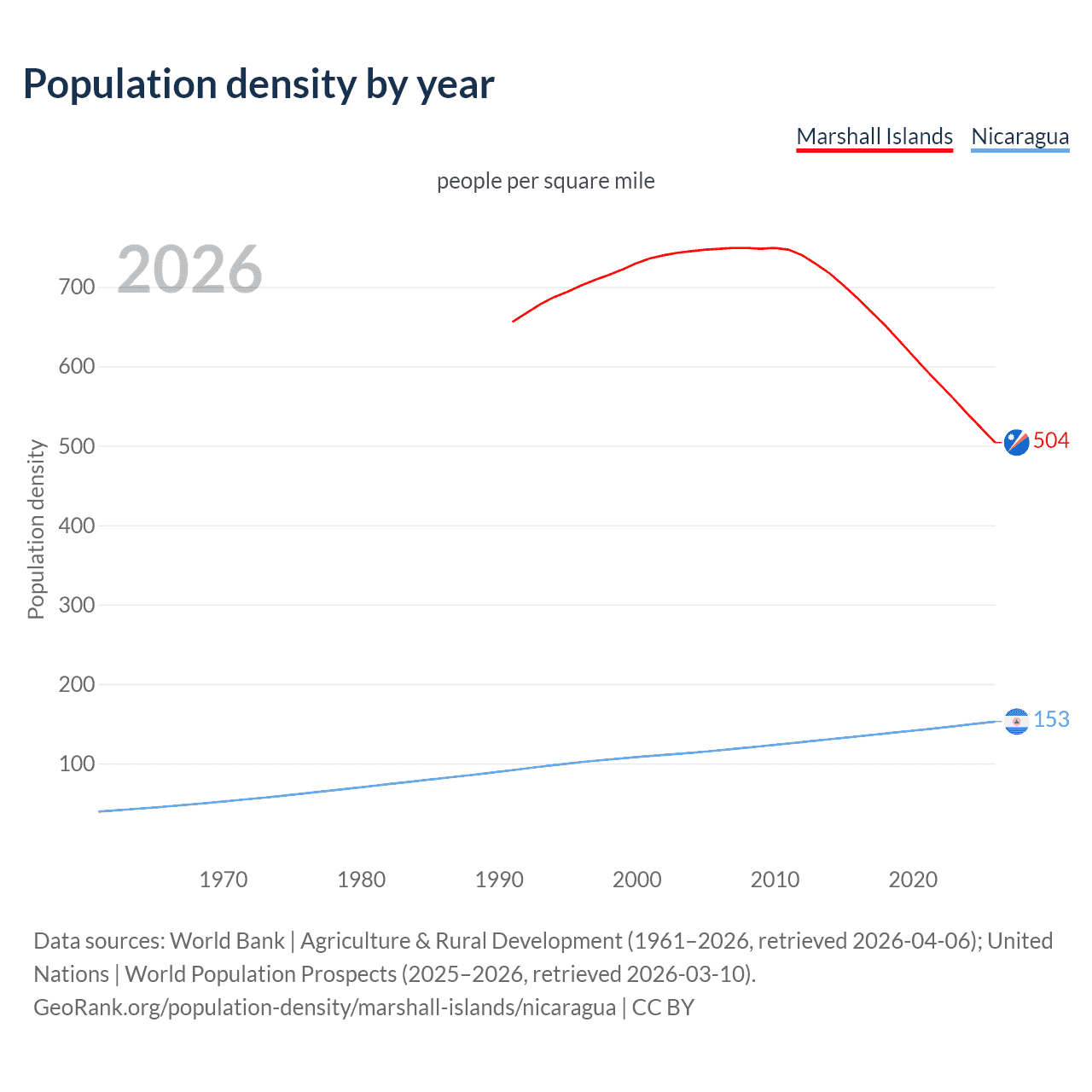 Population density by year

Marshall Islands Nicaragua

people per square mile

2026

Population density

700
600
500
400
300
200
100

504
153

1970 1980 1990 2000 2010 2020

Data sources: World Bank | Agriculture & Rural Development (1961–2026, retrieved 2026-04-06); United Nations | World Population Prospects (2025–2026, retrieved 2026-03-10).
GeoRank.org/population-density/marshall-islands/nicaragua | CC BY